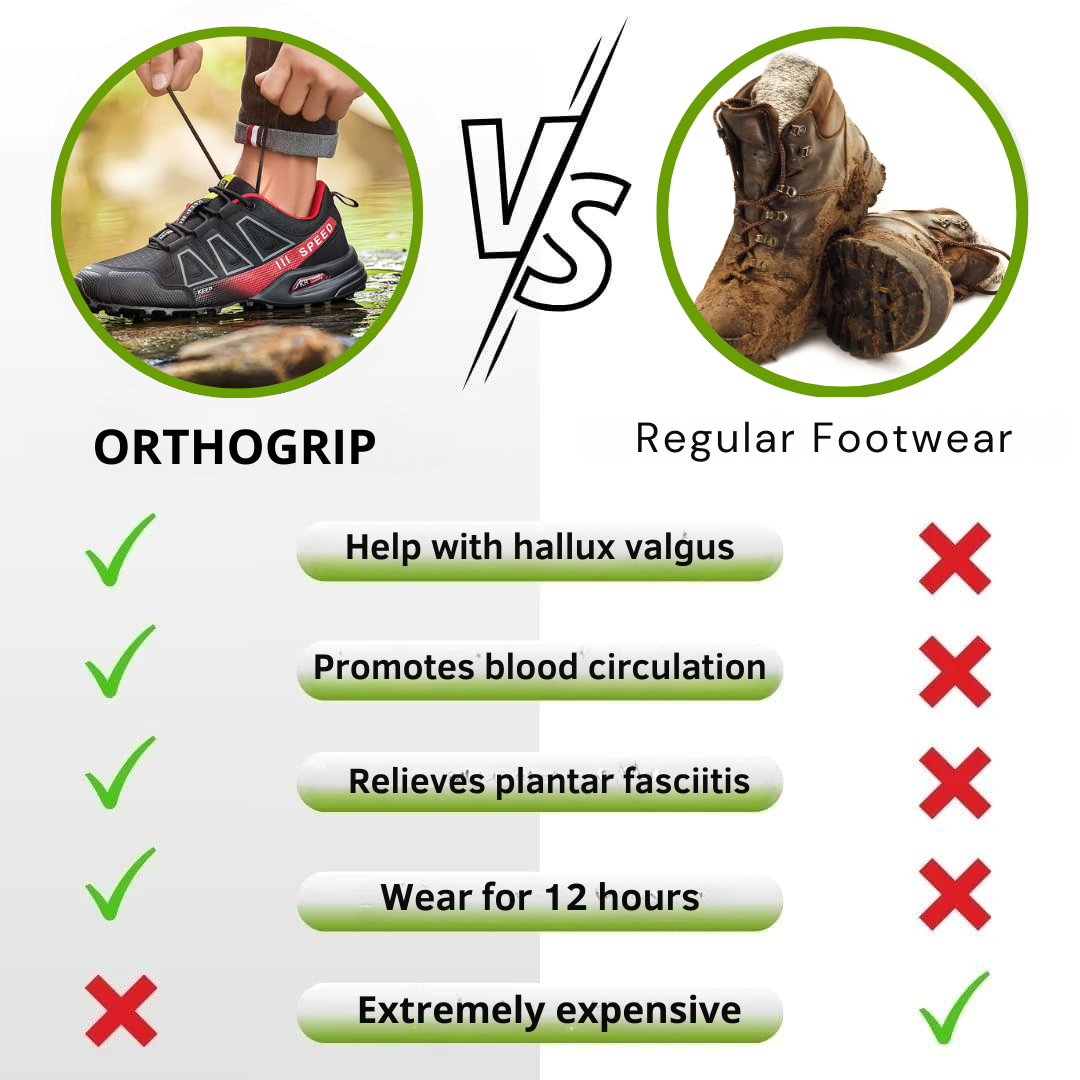 SPEED

VS

ORTHOGRIP

Regular Footwear

Help with hallux valgus

Promotes blood circulation

Relieves plantar fasciitis

Wear for 12 hours

Extremely expensive